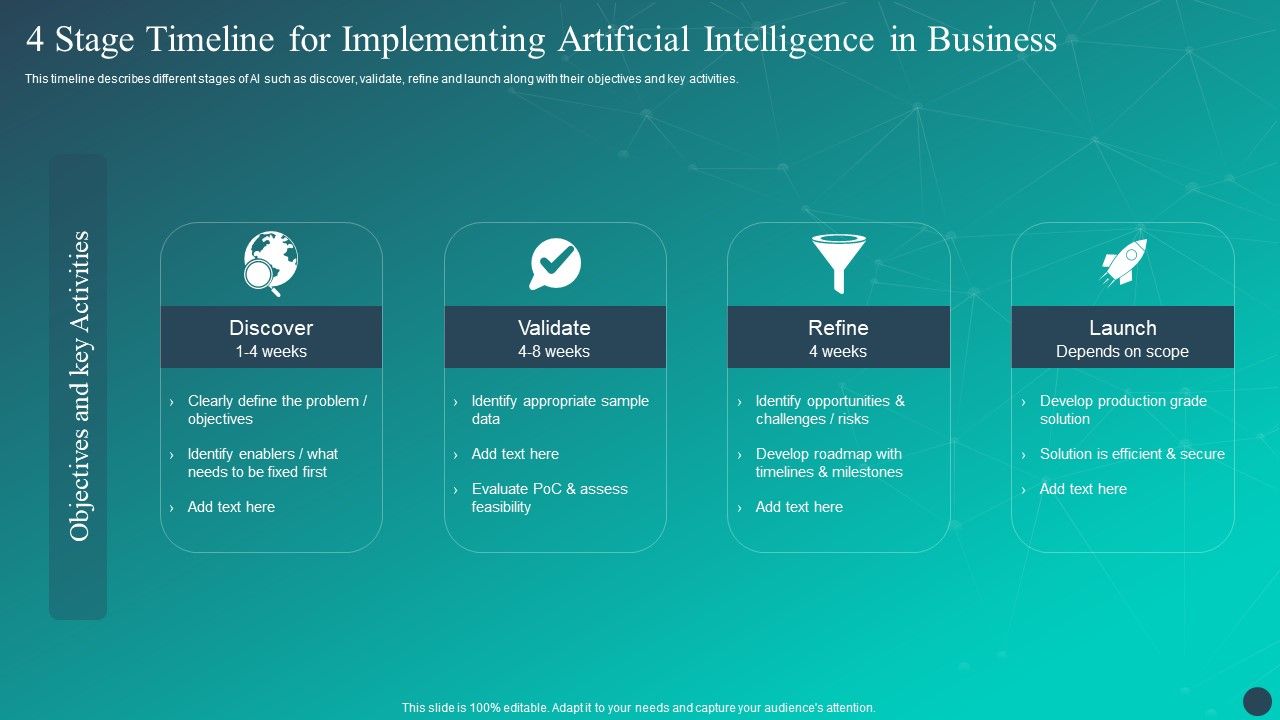 4 Stage Timeline for Implementing Artificial Intelligence in Business

This timeline describes different stages of AI such as discover, validate, refine and launch along with their objectives and key activities.

Objectives and key Activities

Discover
1-4 weeks

› Clearly define the problem / objectives
› Identify enablers / what needs to be fixed first
› Add text here

Validate
4-8 weeks

› Identify appropriate sample data
› Add text here
› Evaluate PoC & assess feasibility

Refine
4 weeks

› Identify opportunities & challenges / risks
› Develop roadmap with timelines & milestones
› Add text here

Launch
Depends on scope

› Develop production grade solution
› Solution is efficient & secure
› Add text here

This slide is 100% editable. Adapt it to your needs and capture your audience's attention.